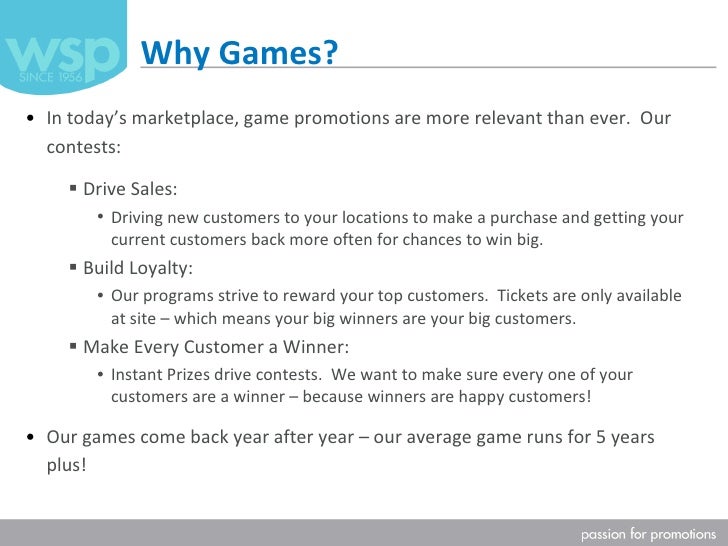 wsp
SINCE 1956

Why Games?

• In today's marketplace, game promotions are more relevant than ever. Our contests:

▪ Drive Sales:

• Driving new customers to your locations to make a purchase and getting your current customers back more often for chances to win big.

▪ Build Loyalty:

• Our programs strive to reward your top customers. Tickets are only available at site – which means your big winners are your big customers.

▪ Make Every Customer a Winner:

• Instant Prizes drive contests. We want to make sure every one of your customers are a winner – because winners are happy customers!

• Our games come back year after year – our average game runs for 5 years plus!

passion for promotions